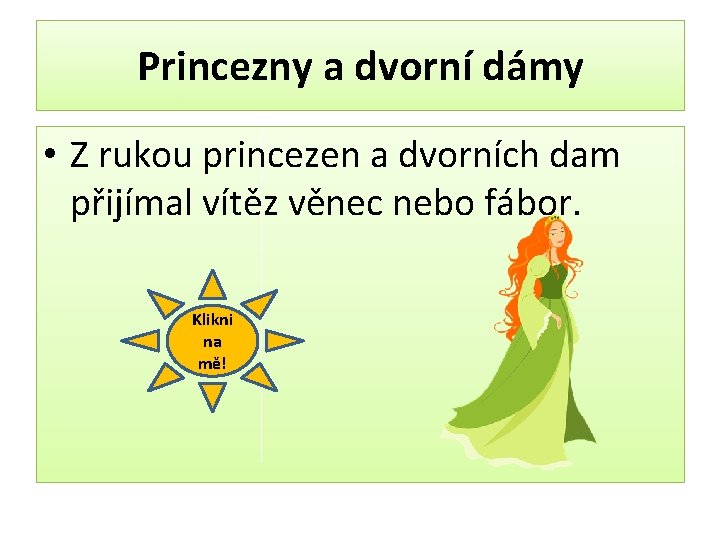 Princezny a dvorní dámy

• Z rukou princezen a dvorních dam přijímal vítěz věnec nebo fábor.

Klikni na mě!